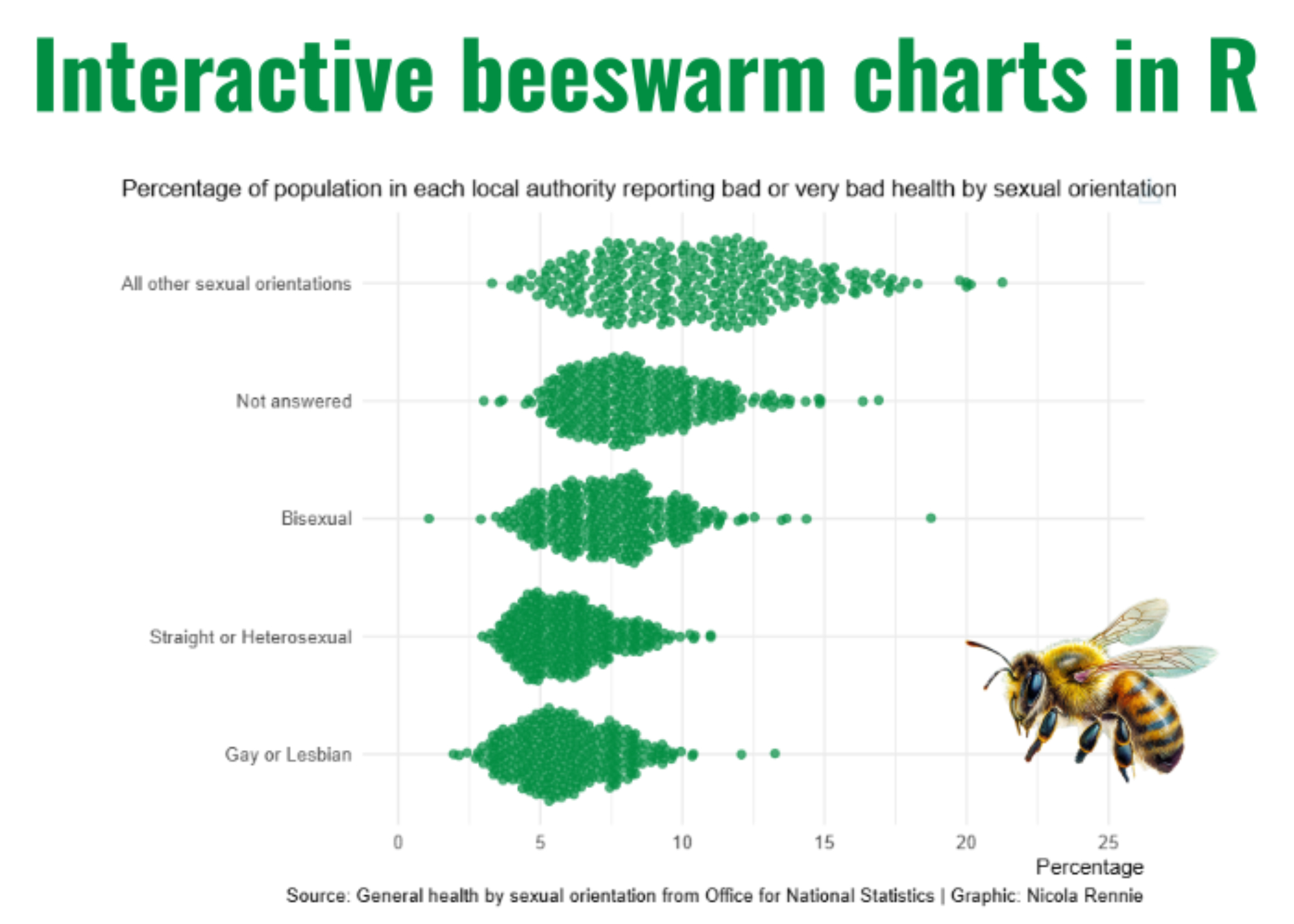 Interactive beeswarm charts in R

Percentage of population in each local authority reporting bad or very bad health by sexual orientation

All other sexual orientations

Not answered

Bisexual

Straight or Heterosexual

Gay or Lesbian

0 5 10 15 20 25

Percentage

Source: General health by sexual orientation from Office for National Statistics | Graphic: Nicola Rennie